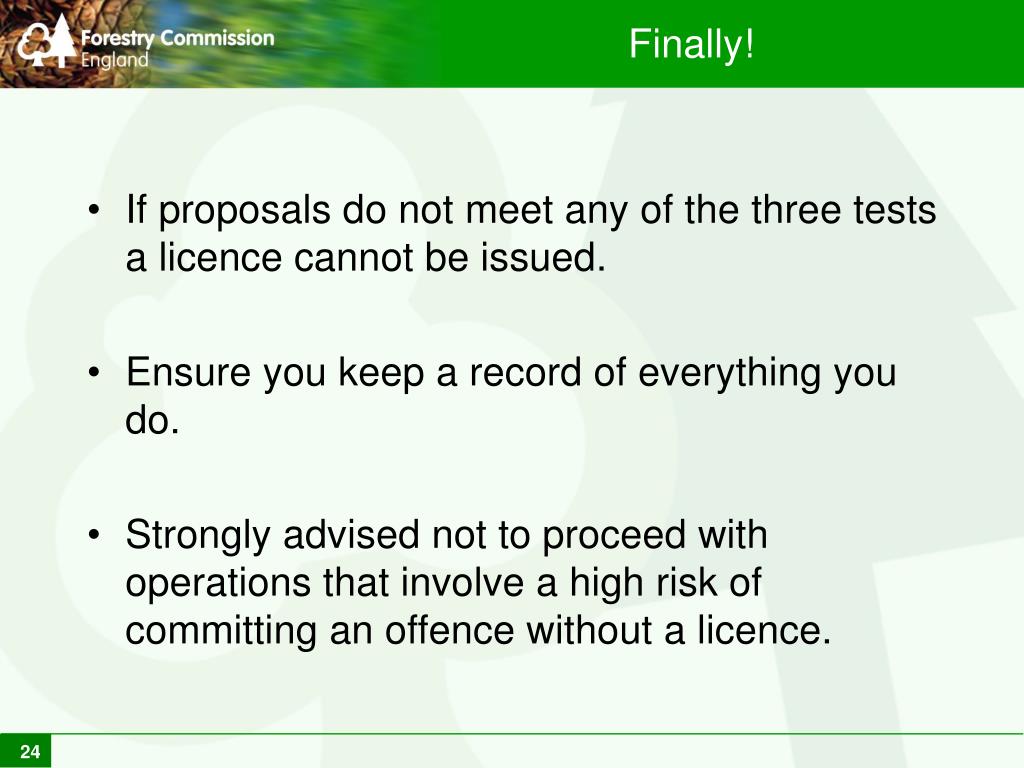 Forestry Commission
England

Finally!

• If proposals do not meet any of the three tests a licence cannot be issued.

• Ensure you keep a record of everything you do.

• Strongly advised not to proceed with operations that involve a high risk of committing an offence without a licence.

24